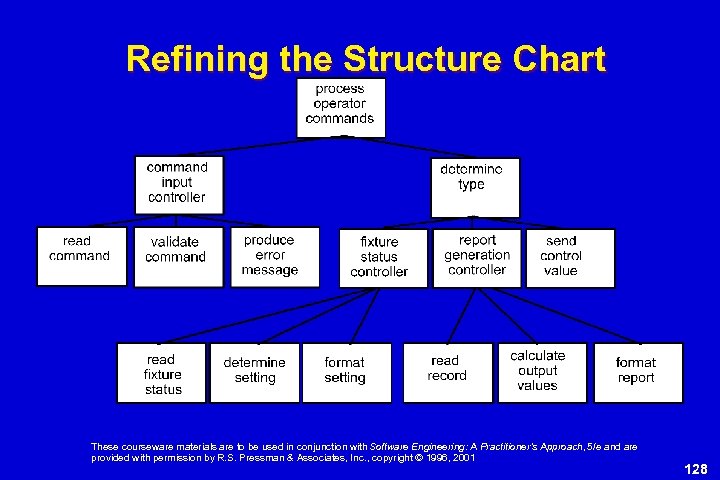 Refining the Structure Chart

process operator commands

command input controller

determine type

read command

validate command

produce error message

fixture status controller

report generation controller

send control value

read fixture status

determine setting

format setting

read record

calculate output values

format report

These courseware materials are to be used in conjunction with Software Engineering: A Practitioner's Approach, 5/e and are provided with permission by R.S. Pressman & Associates, Inc., copyright © 1996, 2001

128